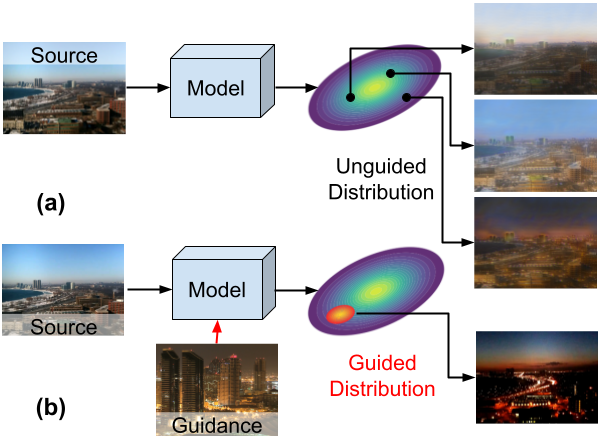 Source

Model

Unguided Distribution

(a)

Source

Model

Guidance

Guided Distribution

(b)